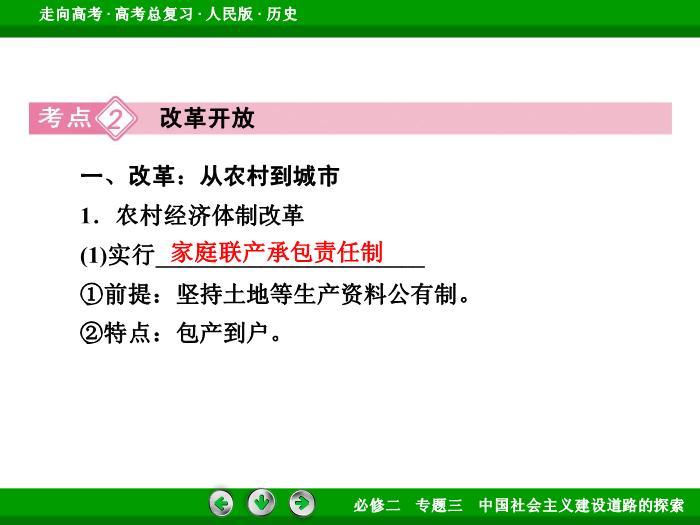 走向高考 · 高考总复习 · 人民版 · 历史

考点 2 改革开放

一、改革：从农村到城市

1．农村经济体制改革

(1)实行家庭联产承包责任制

①前提：坚持土地等生产资料公有制。

②特点：包产到户。

必修二 专题三 中国社会主义建设道路的探索